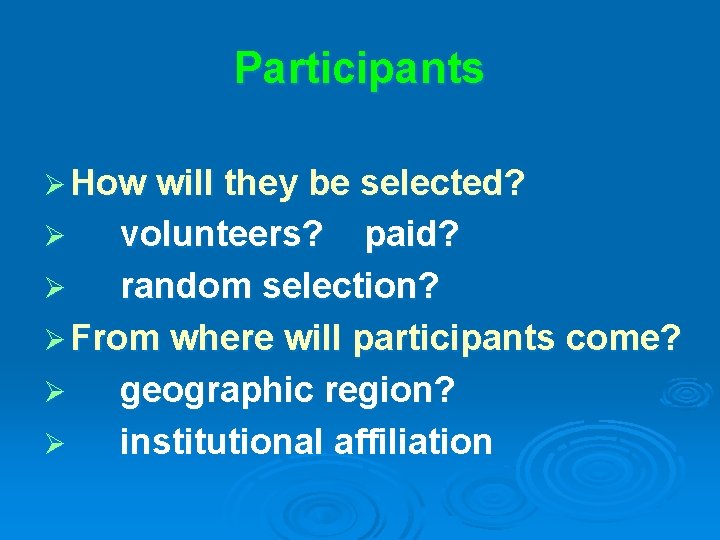 Participants

➢ How will they be selected?
➢ volunteers? paid?
➢ random selection?
➢ From where will participants come?
➢ geographic region?
➢ institutional affiliation